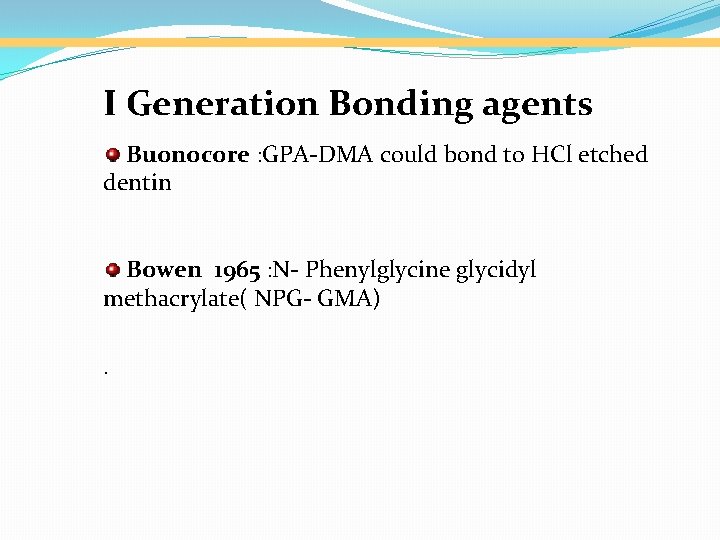 I Generation Bonding agents

Buonocore :GPA-DMA could bond to HCl etched dentin

Bowen 1965 :N- Phenylglycine glycidyl methacrylate( NPG- GMA)

.